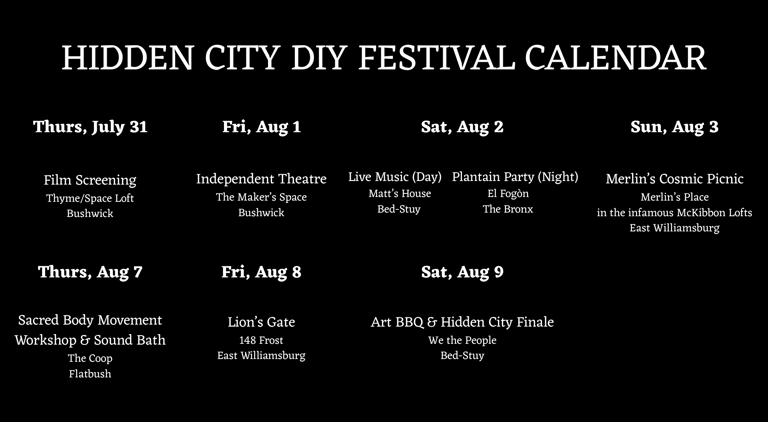 HIDDEN CITY DIY FESTIVAL CALENDAR

Thurs, July 31

Film Screening
Thyme/Space Loft
Bushwick

Fri, Aug 1

Independent Theatre
The Maker's Space
Bushwick

Sat, Aug 2

Live Music (Day)
Matt's House
Bed-Stuy

Plantain Party (Night)
El Fogòn
The Bronx

Sun, Aug 3

Merlin's Cosmic Picnic
Merlin's Place
in the infamous McKibbon Lofts
East Williamsburg

Thurs, Aug 7

Sacred Body Movement Workshop & Sound Bath
The Coop
Flatbush

Fri, Aug 8

Lion's Gate
148 Frost
East Williamsburg

Sat, Aug 9

Art BBQ & Hidden City Finale
We the People
Bed-Stuy